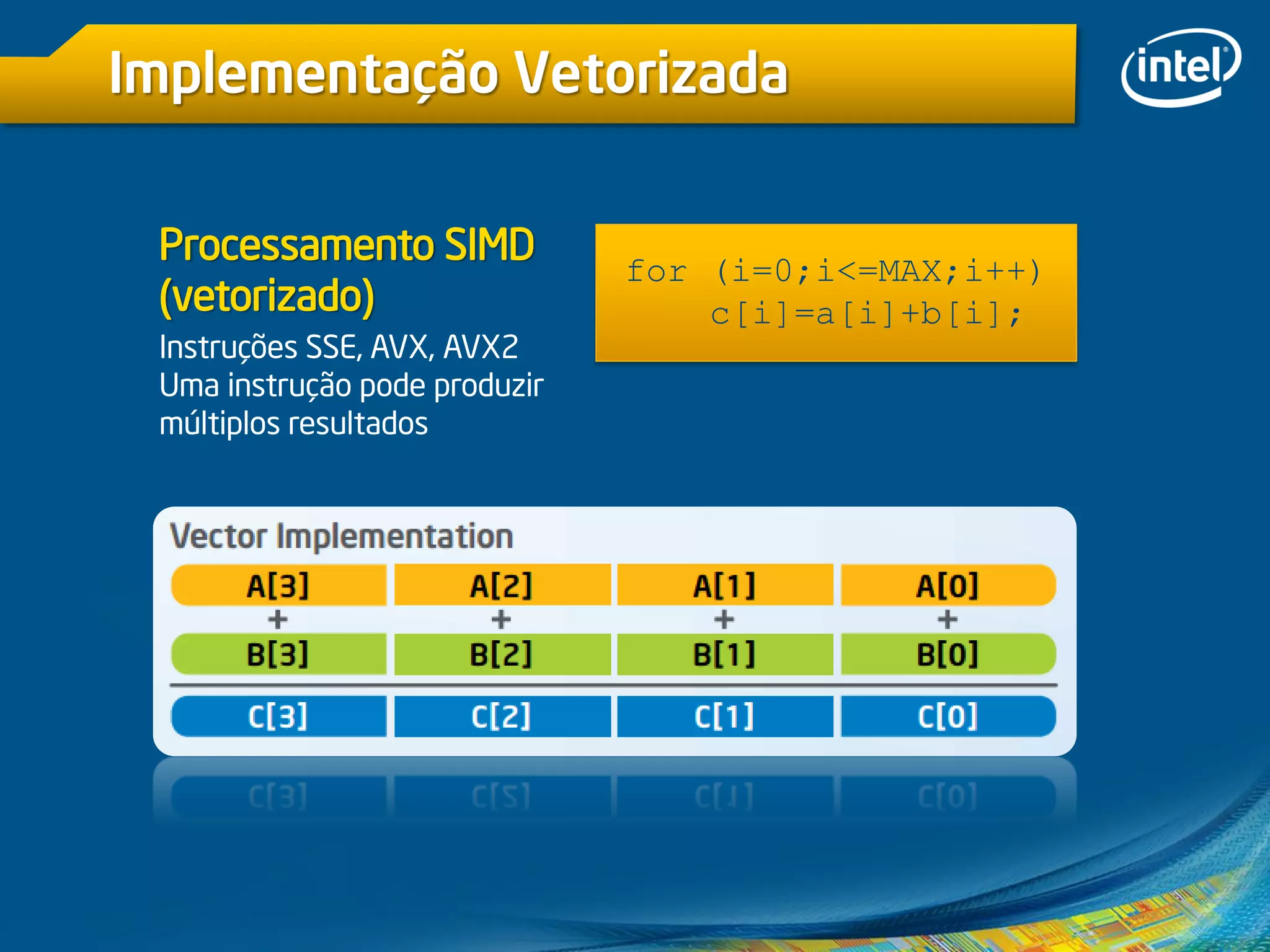 Implementação Vetorizada

intel

Processamento SIMD (vetorizado)

Instruções SSE, AVX, AVX2
Uma instrução pode produzir múltiplos resultados

for (i=0;i<=MAX;i++)
    c[i]=a[i]+b[i];

Vector Implementation

| A[3] | A[2] | A[1] | A[0] |
|---|---|---|---|
| + | + | + | + |
| B[3] | B[2] | B[1] | B[0] |
| C[3] | C[2] | C[1] | C[0] |